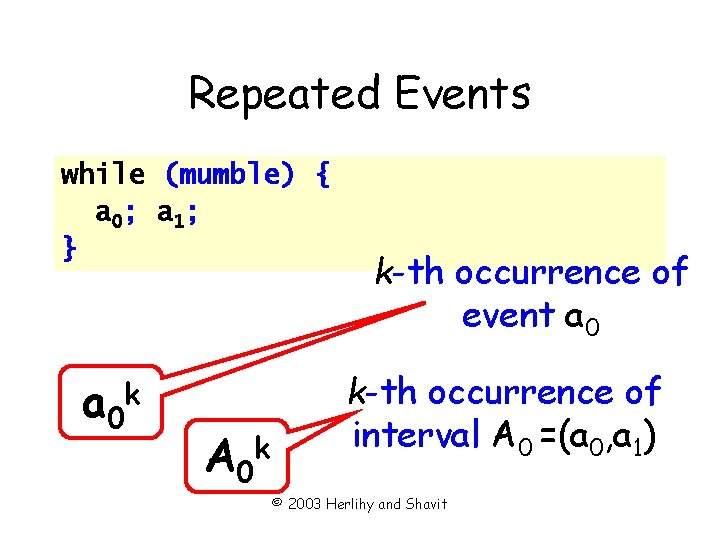 Repeated Events

while (mumble) {
  $a_0$; $a_1$;
}

$k$-th occurrence of event $a_0$

$a_0^k$

$k$-th occurrence of interval $A_0 = (a_0, a_1)$

$A_0^k$

© 2003 Herlihy and Shavit